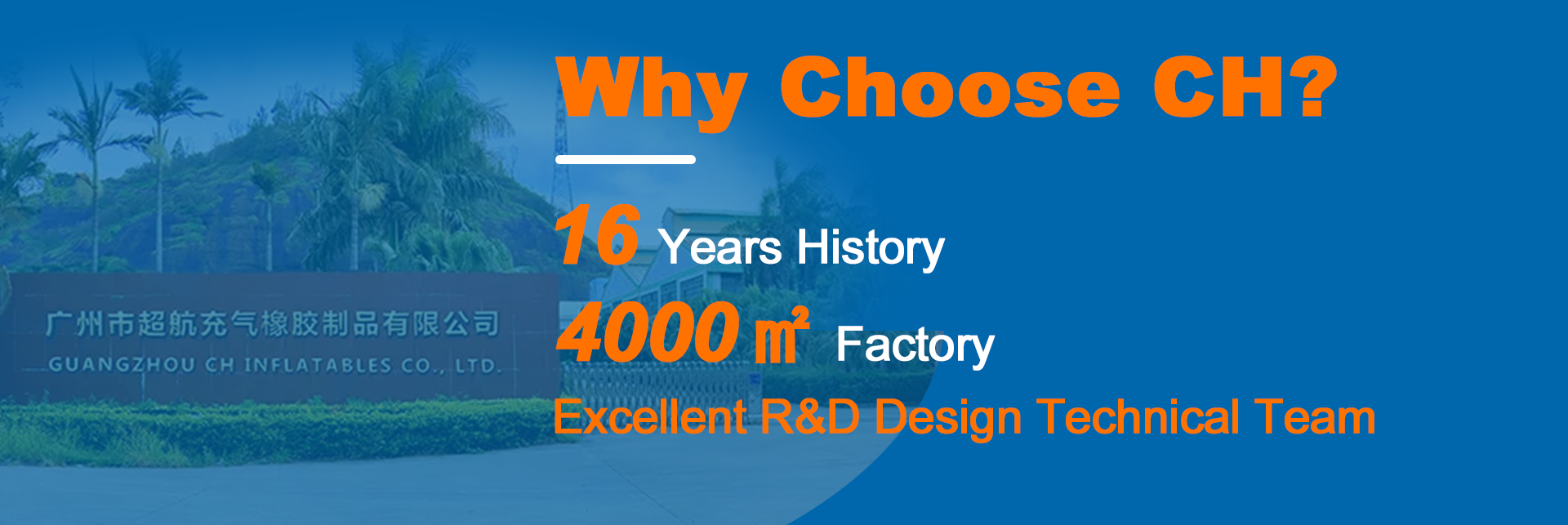 广州市超航充气橡胶制品有限公司
GUANGZHOU CH INFLATABLES CO., LTD.

Why Choose CH?

16 Years History

4000 ㎡ Factory

Excellent R&D Design Technical Team